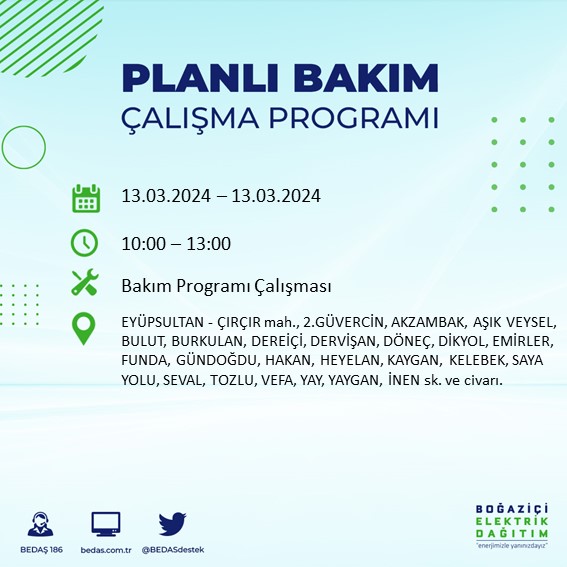 PLANLI BAKIM
ÇALIŞMA PROGRAMI

13.03.2024 – 13.03.2024

10:00 – 13:00

Bakım Programı Çalışması

EYÜPSULTAN - ÇIRÇIR mah., 2.GÜVERCİN, AKZAMBAK, AŞIK VEYSEL, BULUT, BURKULAN, DEREİÇİ, DERVİŞAN, DÖNEÇ, DİKYOL, EMİRLER, FUNDA, GÜNDOĞDU, HAKAN, HEYELAN, KAYGAN, KELEBEK, SAYA YOLU, SEVAL, TOZLU, VEFA, YAY, YAYGAN, İNEN sk. ve civarı.

BEDAŞ 186
bedas.com.tr
@BEDASdestek

BOĞAZİÇİ
ELEKTRİK
DAĞITIM
"enerjimizle yanınızdayız"